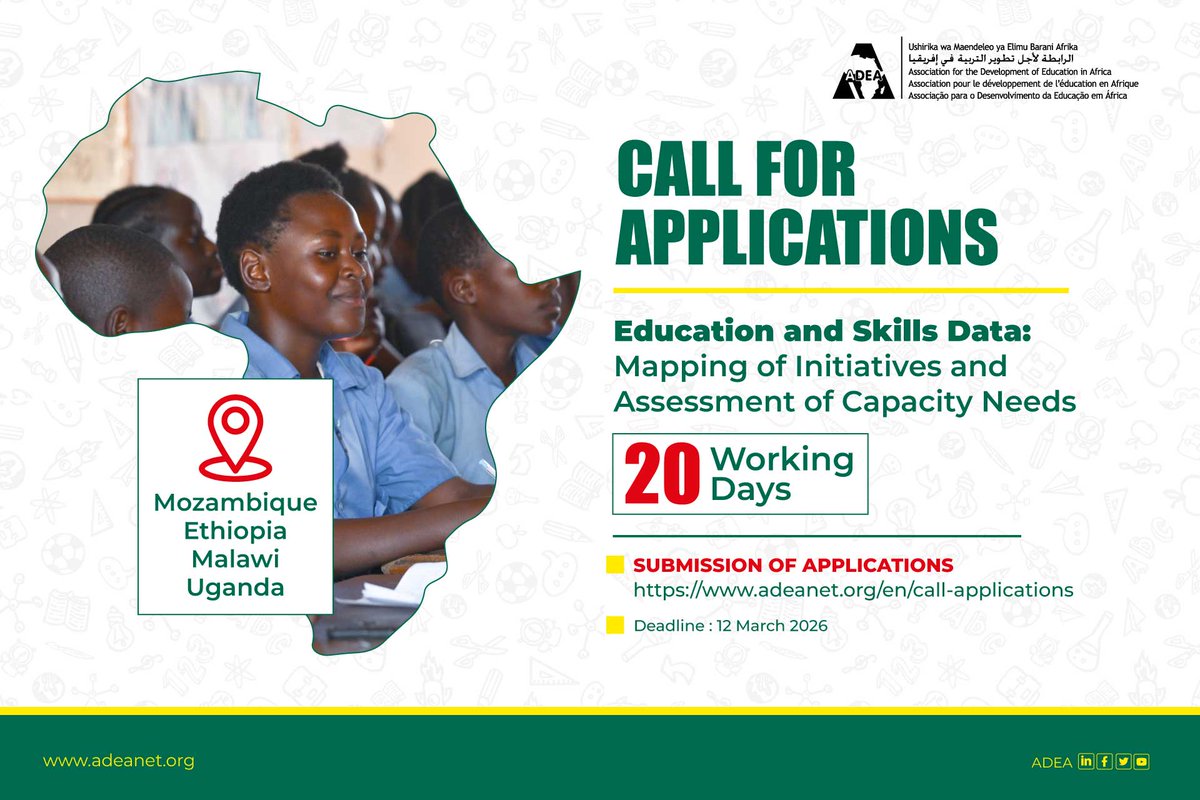 ADEA
Ushirika wa Maendeleo ya Elimu Barani Afrika
الرابطة لأجل تطوير التربية في إفريقيا
Association for the Development of Education in Africa
Association pour le développement de l'éducation en Afrique
Associação para o Desenvolvimento da Educação em África

CALL FOR APPLICATIONS

Education and Skills Data: Mapping of Initiatives and Assessment of Capacity Needs

20 Working Days

Mozambique
Ethiopia
Malawi
Uganda

SUBMISSION OF APPLICATIONS
https://www.adeanet.org/en/call-applications

Deadline : 12 March 2026

www.adeanet.org

ADEA